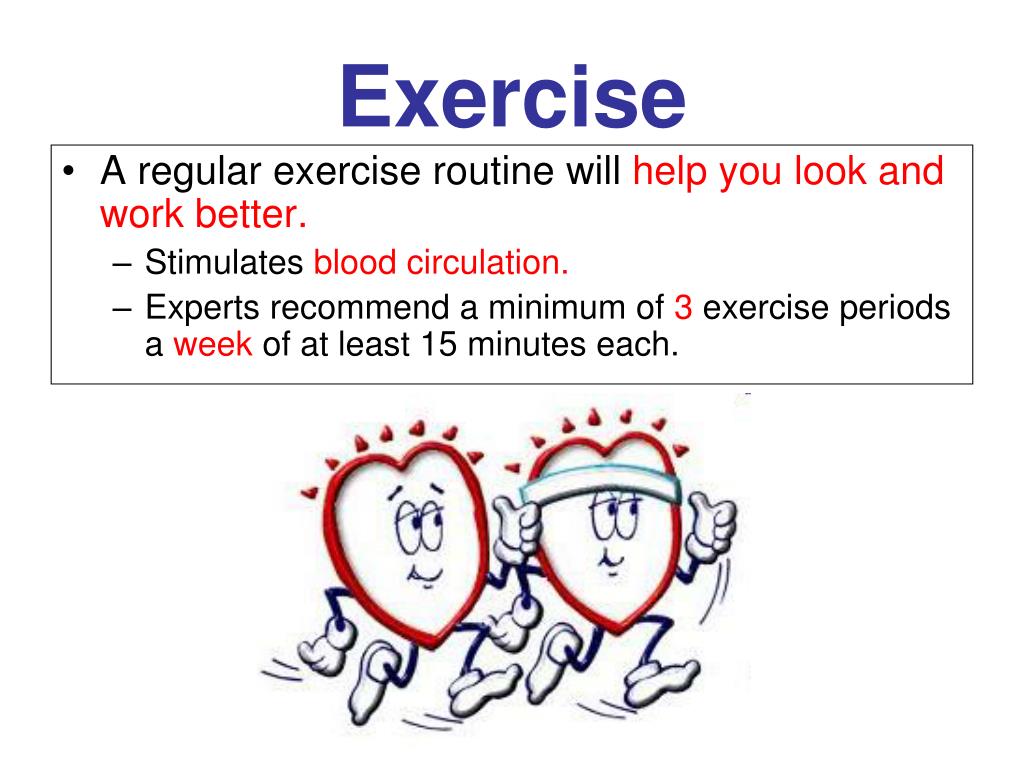 Exercise

• A regular exercise routine will help you look and work better.
– Stimulates blood circulation.
– Experts recommend a minimum of 3 exercise periods a week of at least 15 minutes each.